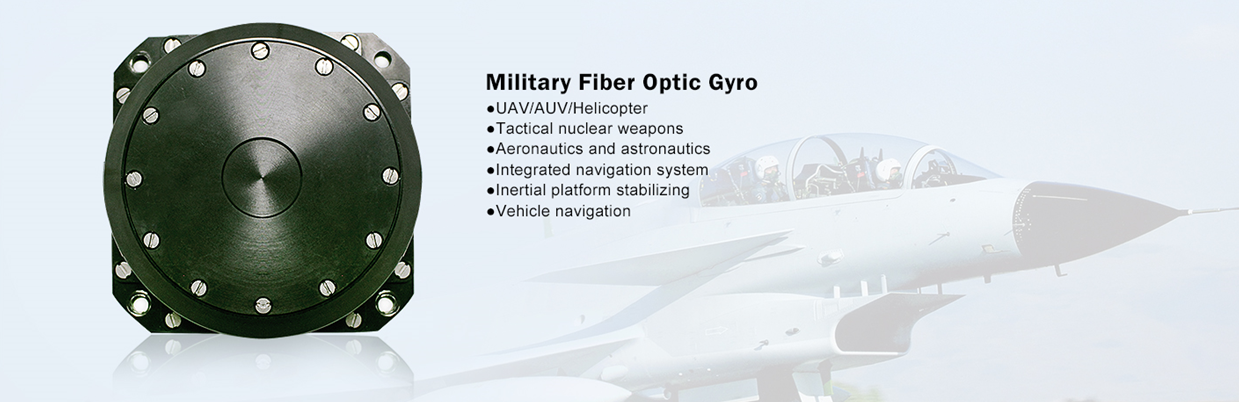 Military Fiber Optic Gyro

●UAV/AUV/Helicopter
●Tactical nuclear weapons
●Aeronautics and astronautics
●Integrated navigation system
●Inertial platform stabilizing
●Vehicle navigation